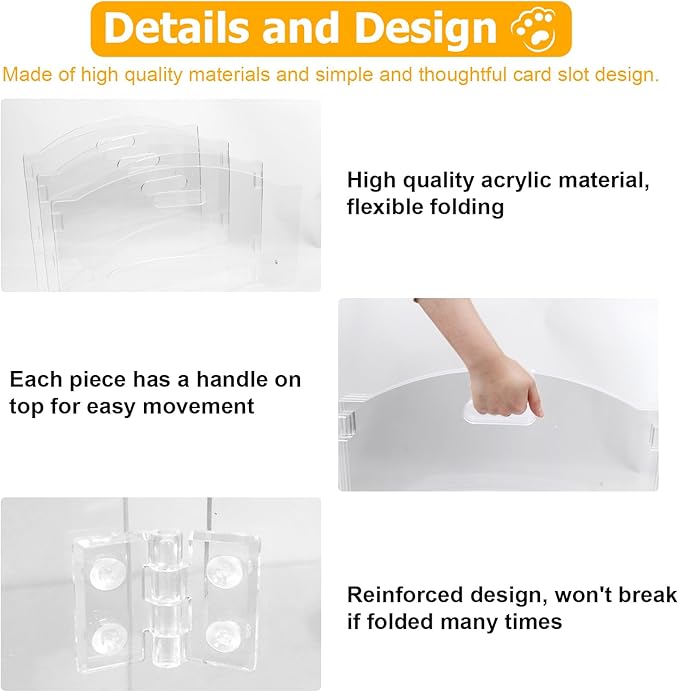 Details and Design

Made of high quality materials and simple and thoughtful card slot design.

High quality acrylic material, flexible folding

Each piece has a handle on top for easy movement

Reinforced design, won't break if folded many times